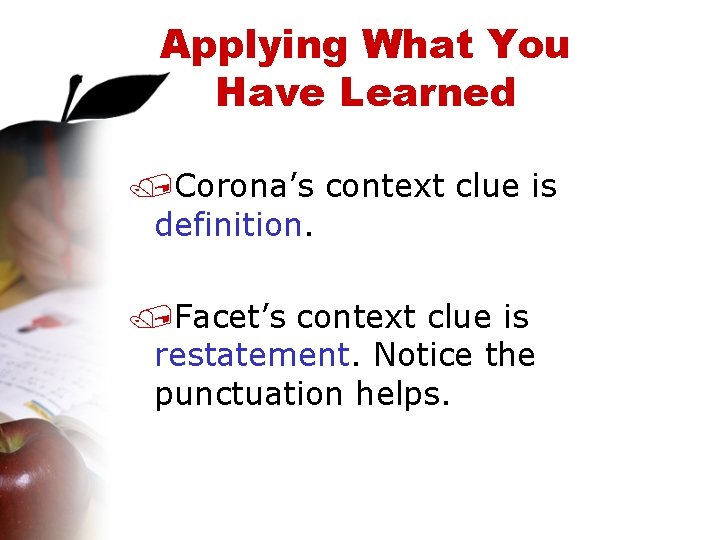 Applying What You Have Learned

Corona’s context clue is definition.

Facet’s context clue is restatement. Notice the punctuation helps.